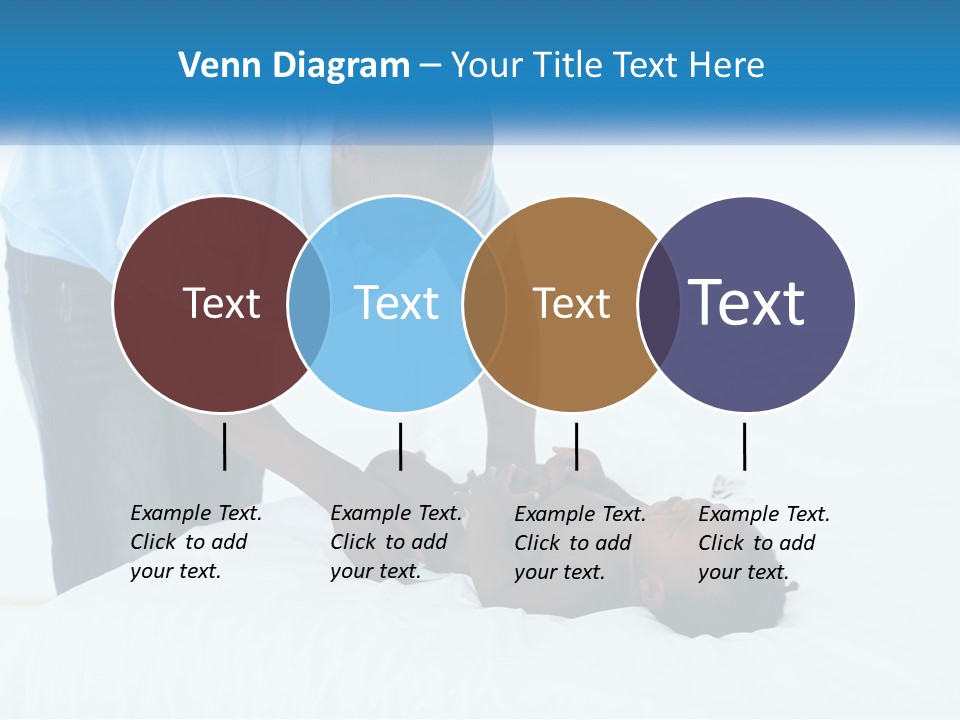 Venn Diagram – Your Title Text Here

Text

Text

Text

Text

Example Text. Click to add your text.

Example Text. Click to add your text.

Example Text. Click to add your text.

Example Text. Click to add your text.